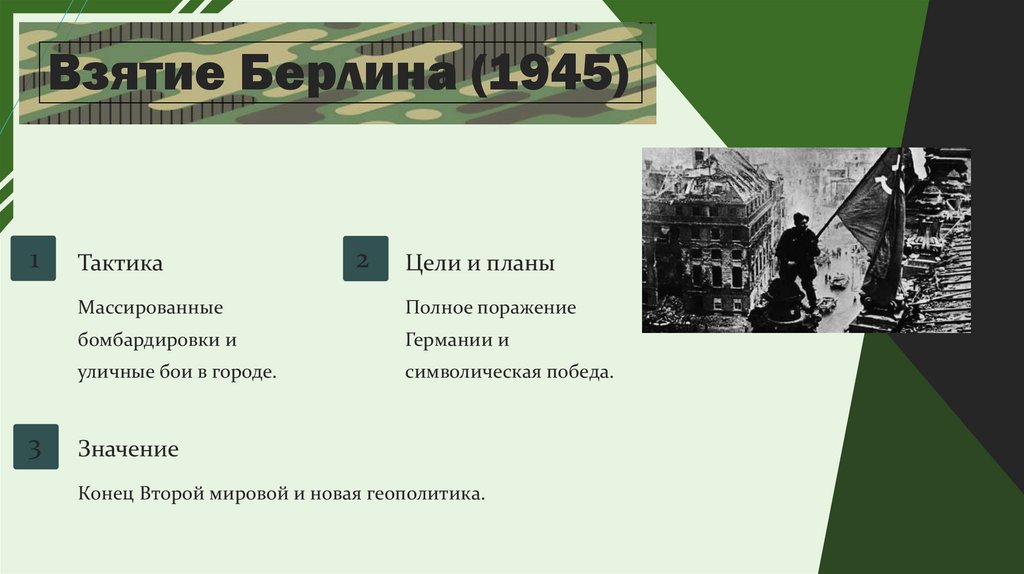 Взятие Берлина (1945)

1

Тактика

Массированные бомбардировки и уличные бои в городе.

2

Цели и планы

Полное поражение Германии и символическая победа.

3

Значение

Конец Второй мировой и новая геополитика.